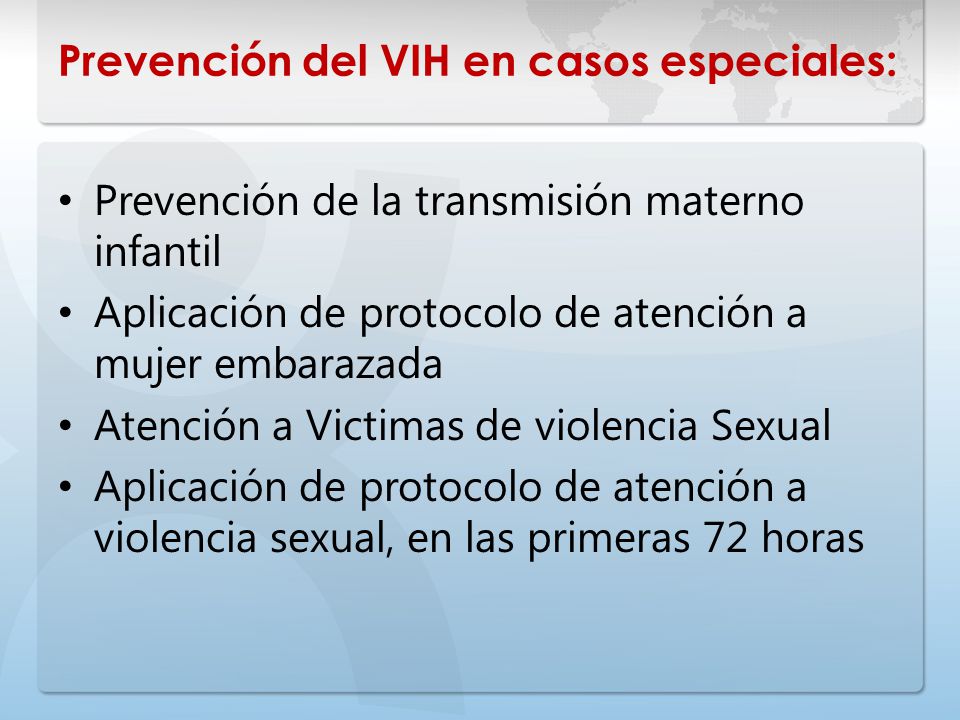 Prevención del VIH en casos especiales:

• Prevención de la transmisión materno infantil
• Aplicación de protocolo de atención a mujer embarazada
• Atención a Victimas de violencia Sexual
• Aplicación de protocolo de atención a violencia sexual, en las primeras 72 horas